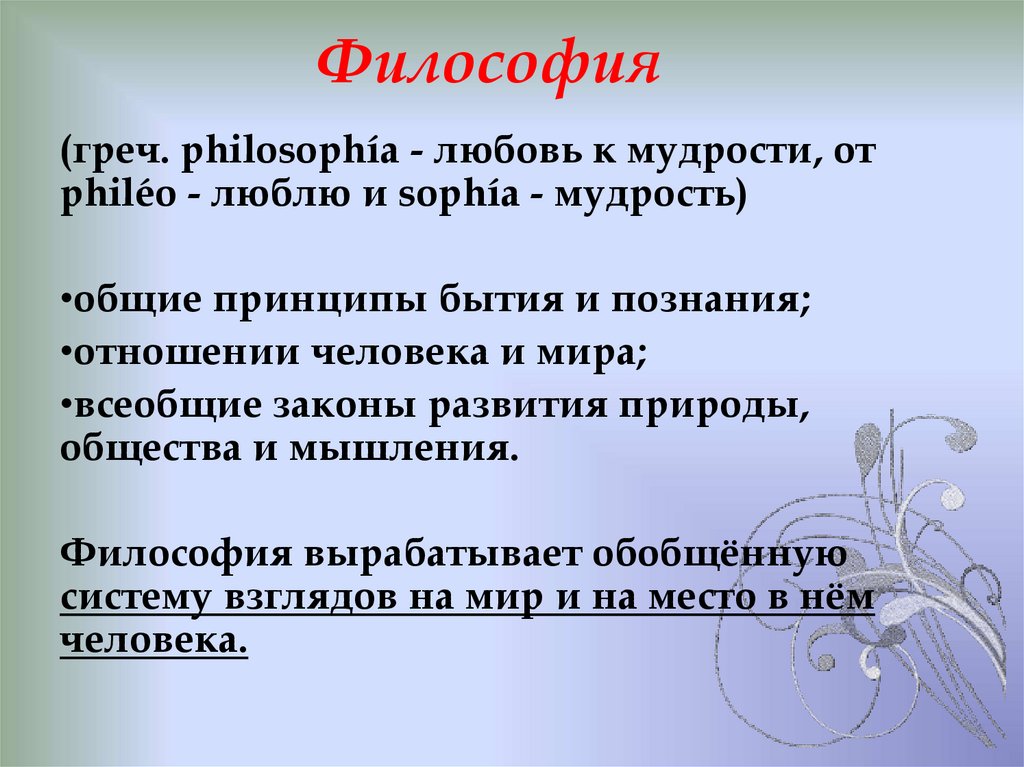 Философия

(греч. philosophía - любовь к мудрости, от philéo - люблю и sophía - мудрость)

•общие принципы бытия и познания;
•отношении человека и мира;
•всеобщие законы развития природы, общества и мышления.

Философия вырабатывает обобщённую систему взглядов на мир и на место в нём человека.